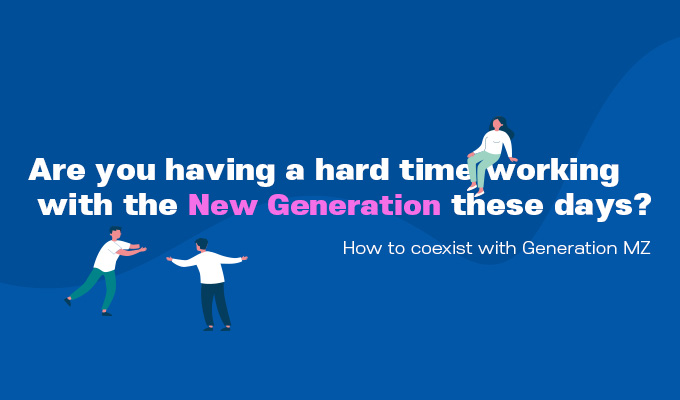 Are you having a hard time working with the New Generation these days?

How to coexist with Generation MZ